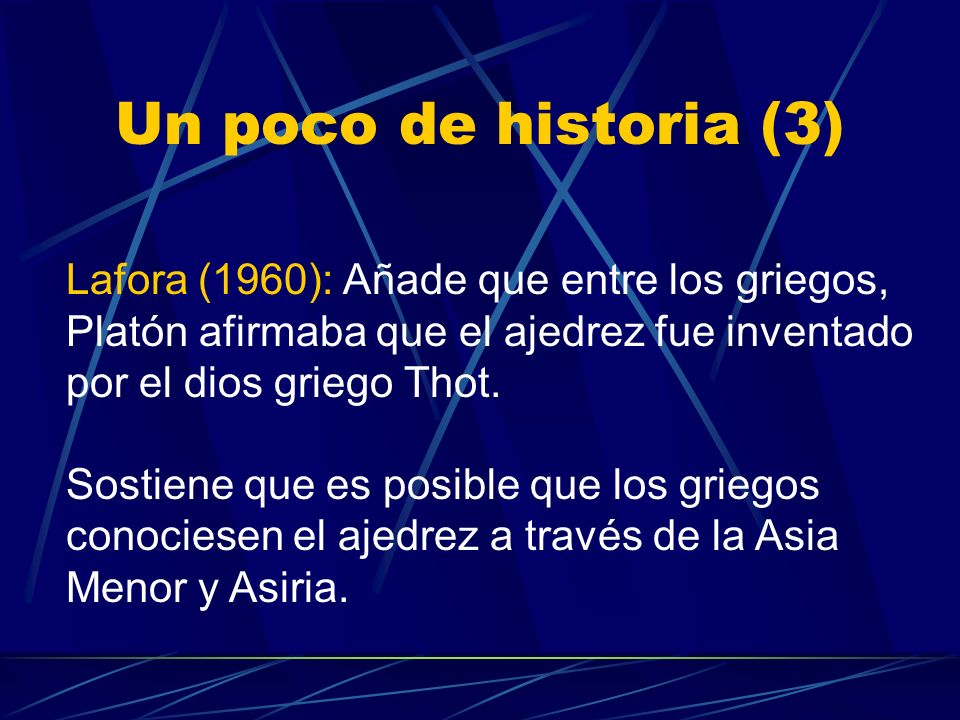 Un poco de historia (3)

Lafora (1960): Añade que entre los griegos, Platón afirmaba que el ajedrez fue inventado por el dios griego Thot.

Sostiene que es posible que los griegos conociesen el ajedrez a través de la Asia Menor y Asiria.